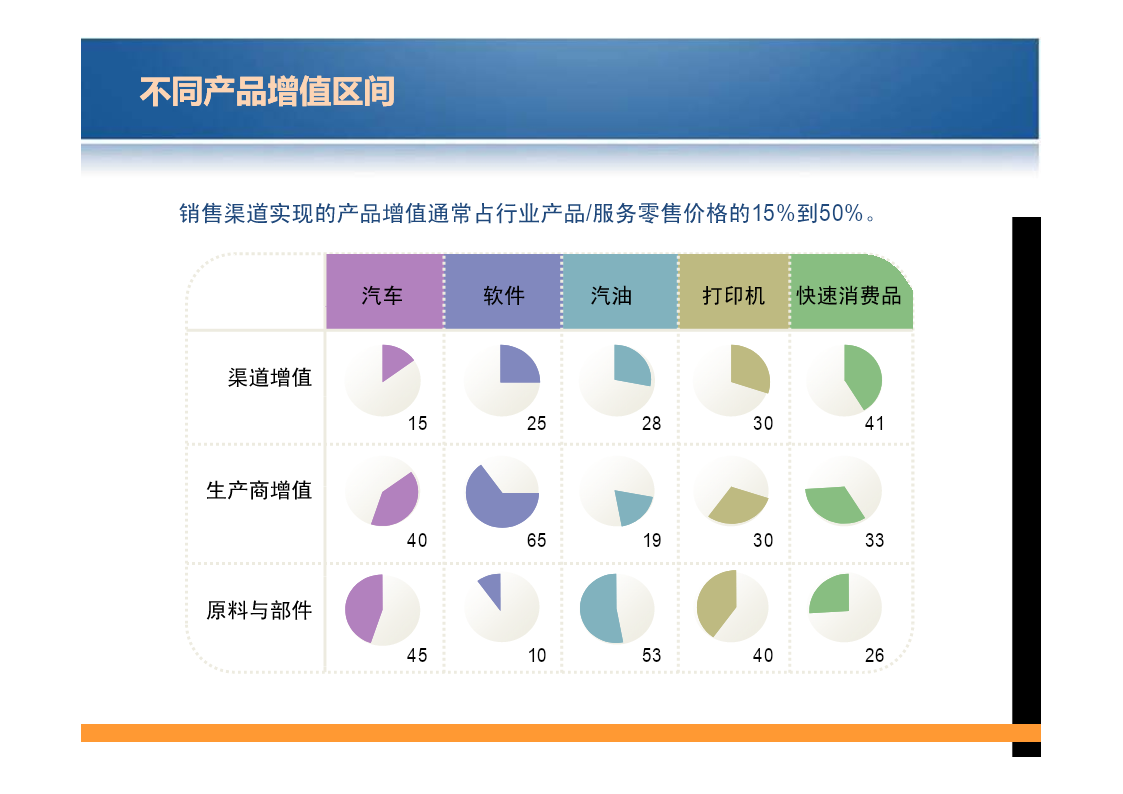 不同产品增值区间

销售渠道实现的产品增值通常占行业产品/服务零售价格的15%到50%。

| | 汽车 | 软件 | 汽油 | 打印机 | 快速消费品 |
|---|---|---|---|---|---|
| 渠道增值 | 15 | 25 | 28 | 30 | 41 |
| 生产商增值 | 40 | 65 | 19 | 30 | 33 |
| 原料与部件 | 45 | 10 | 53 | 40 | 26 |